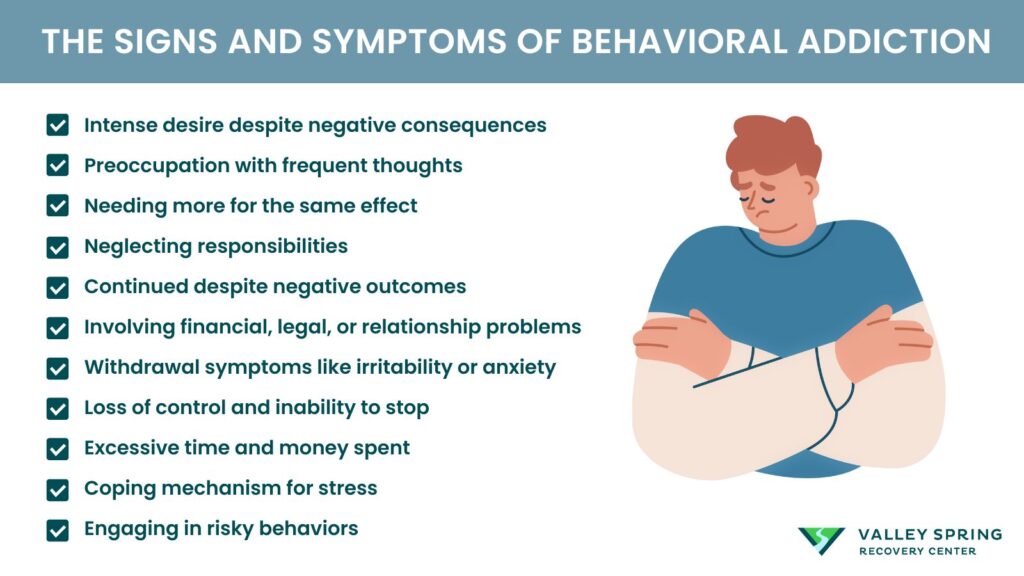 THE SIGNS AND SYMPTOMS OF BEHAVIORAL ADDICTION

Intense desire despite negative consequences
Preoccupation with frequent thoughts
Needing more for the same effect
Neglecting responsibilities
Continued despite negative outcomes
Involving financial, legal, or relationship problems
Withdrawal symptoms like irritability or anxiety
Loss of control and inability to stop
Excessive time and money spent
Coping mechanism for stress
Engaging in risky behaviors

VALLEY SPRING
RECOVERY CENTER